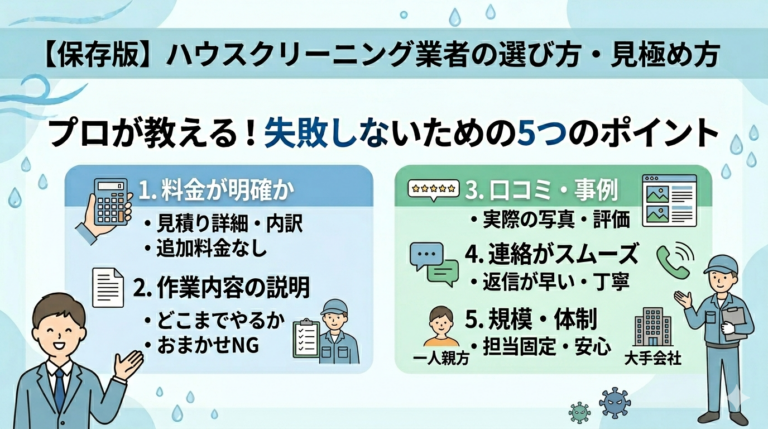 【保存版】ハウスクリーニング業者の選び方・見極め方

プロが教える！失敗しないための5つのポイント

1. 料金が明確か
・見積り詳細・内訳
・追加料金なし

2. 作業内容の説明
・どこまでやるか
・おまかせNG

3. 口コミ・事例
・実際の写真・評価

4. 連絡がスムーズ
・返信が早い・丁寧

5. 規模・体制
・担当固定・安心

一人親方

大手会社